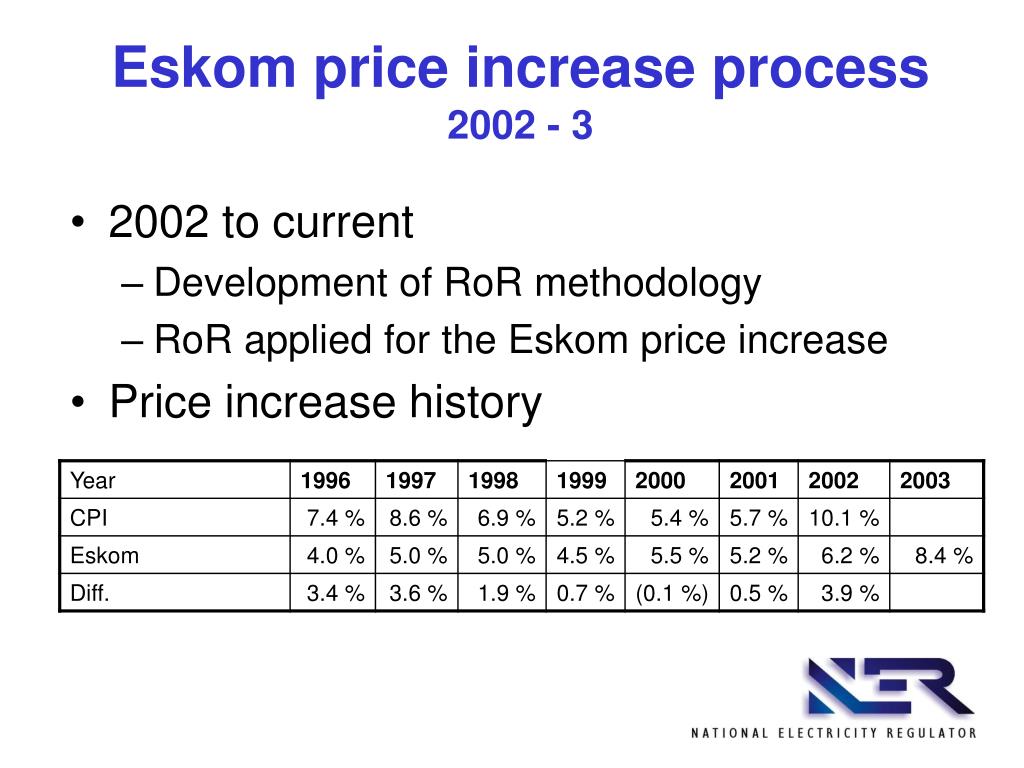 Eskom price increase process
2002 - 3

• 2002 to current
– Development of RoR methodology
– RoR applied for the Eskom price increase
• Price increase history

| Year | 1996 | 1997 | 1998 | 1999 | 2000 | 2001 | 2002 | 2003 |
|---|---|---|---|---|---|---|---|---|
| CPI | 7.4 % | 8.6 % | 6.9 % | 5.2 % | 5.4 % | 5.7 % | 10.1 % | |
| Eskom | 4.0 % | 5.0 % | 5.0 % | 4.5 % | 5.5 % | 5.2 % | 6.2 % | 8.4 % |
| Diff. | 3.4 % | 3.6 % | 1.9 % | 0.7 % | (0.1 %) | 0.5 % | 3.9 % | |

NER
NATIONAL ELECTRICITY REGULATOR